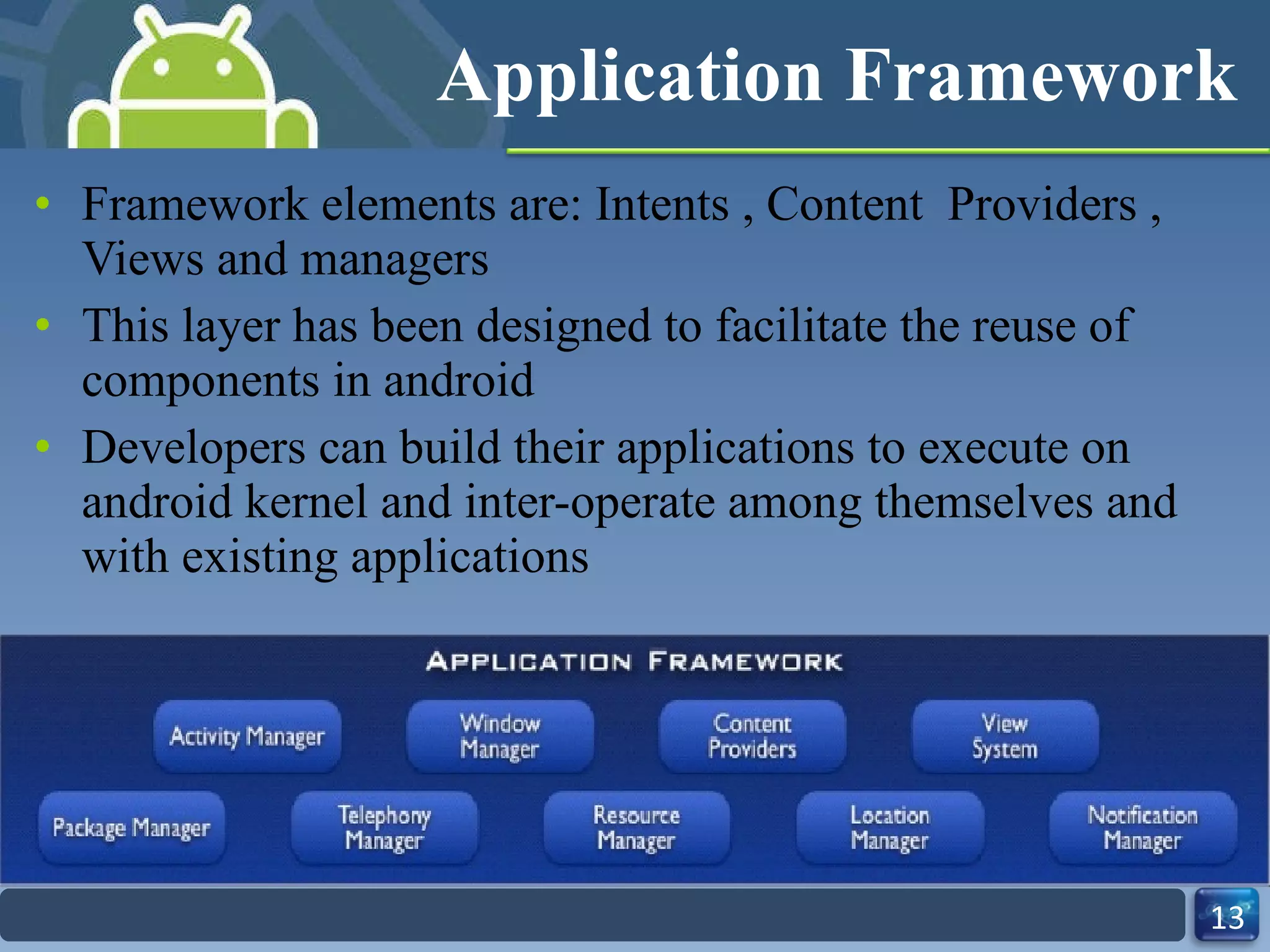 Application Framework

• Framework elements are: Intents , Content Providers , Views and managers
• This layer has been designed to facilitate the reuse of components in android
• Developers can build their applications to execute on android kernel and inter-operate among themselves and with existing applications

APPLICATION FRAMEWORK

Activity Manager
Window Manager
Content Providers
View System
Package Manager
Telephony Manager
Resource Manager
Location Manager
Notification Manager

13